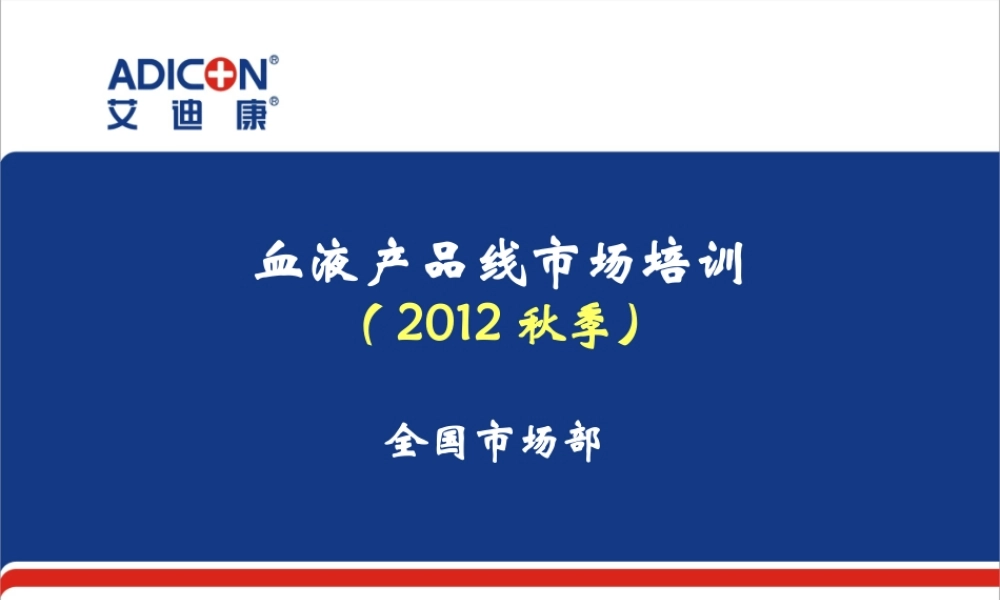 ADICON®
艾迪康®

血液产品线市场培训
（2012 秋季）

全国市场部